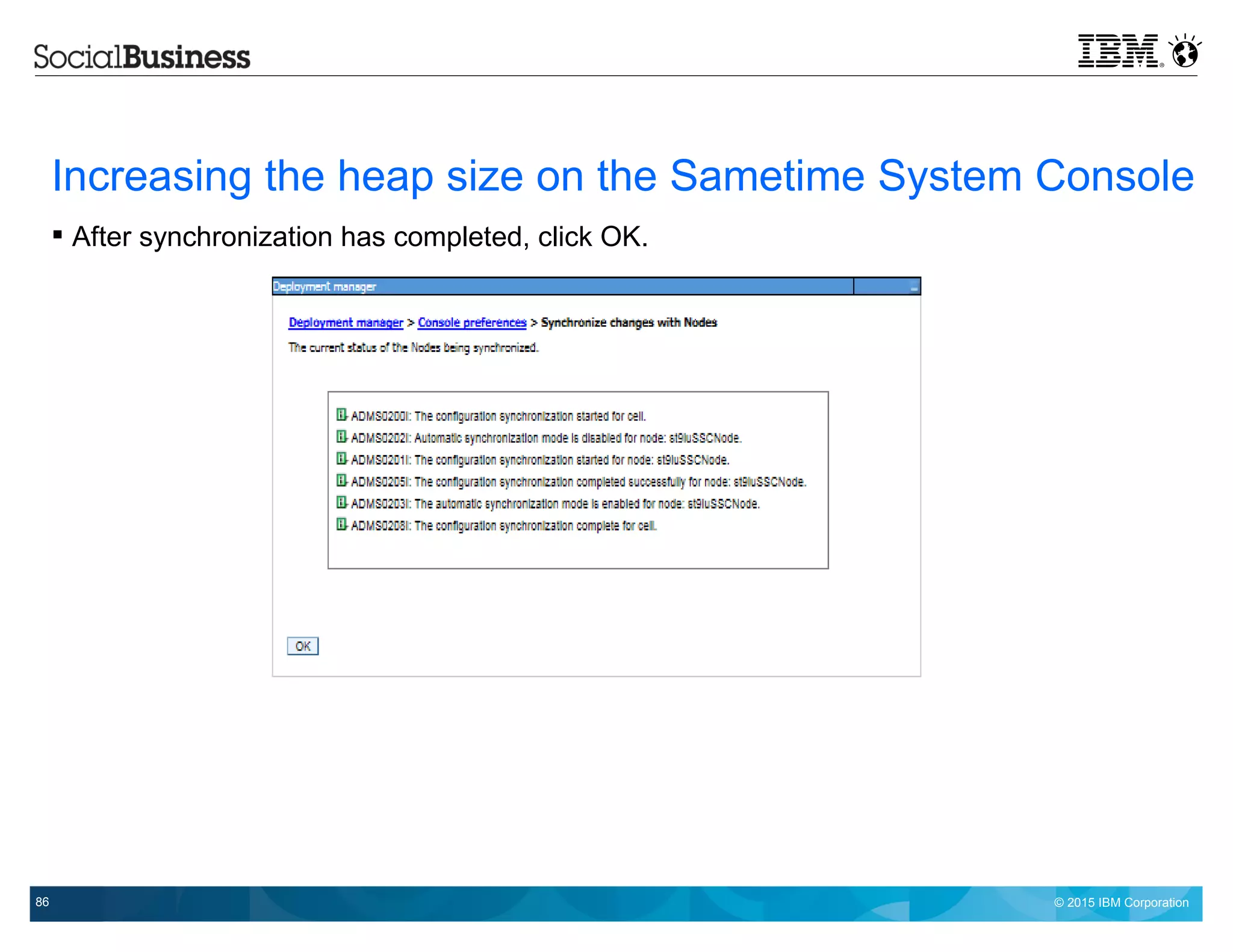 SocialBusiness

IBM

Increasing the heap size on the Sametime System Console

▪ After synchronization has completed, click OK.

Deployment manager

Deployment manager > Console preferences > Synchronize changes with Nodes

The current status of the Nodes being synchronized.

ADMS0200I: The configuration synchronization started for cell.
ADMS0202I: Automatic synchronization mode is disabled for node: st9luSSCNode.
ADMS0201I: The configuration synchronization started for node: st9luSSCNode.
ADMS0205I: The configuration synchronization completed successfully for node: st9luSSCNode.
ADMS0203I: The automatic synchronization mode is enabled for node: st9luSSCNode.
ADMS0208I: The configuration synchronization complete for cell.

OK

86

© 2015 IBM Corporation